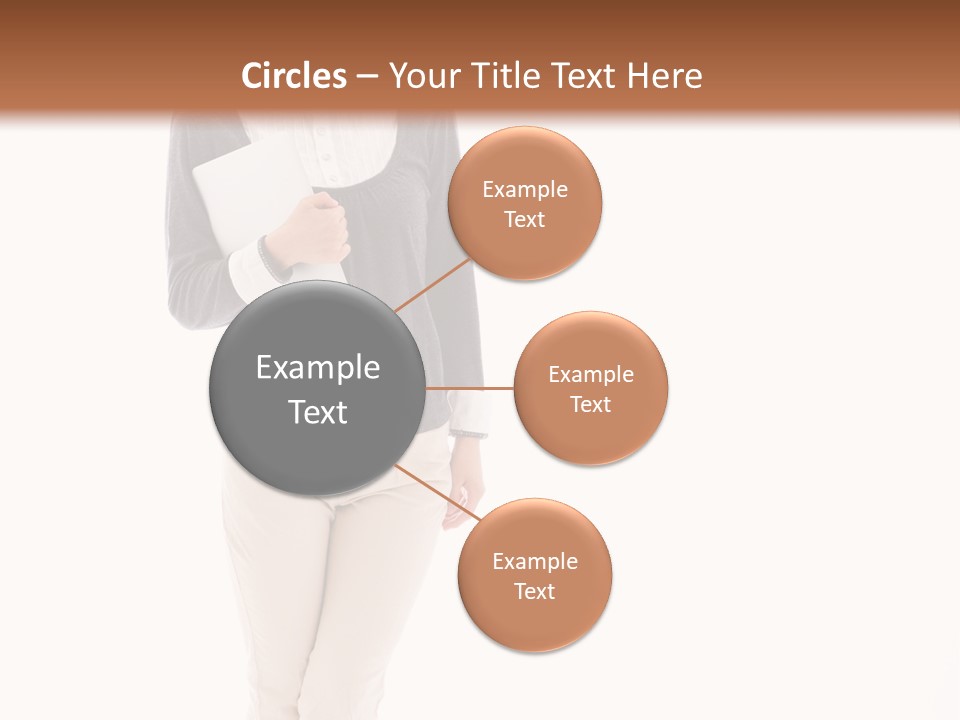 Circles – Your Title Text Here

Example Text

Example Text

Example Text

Example Text